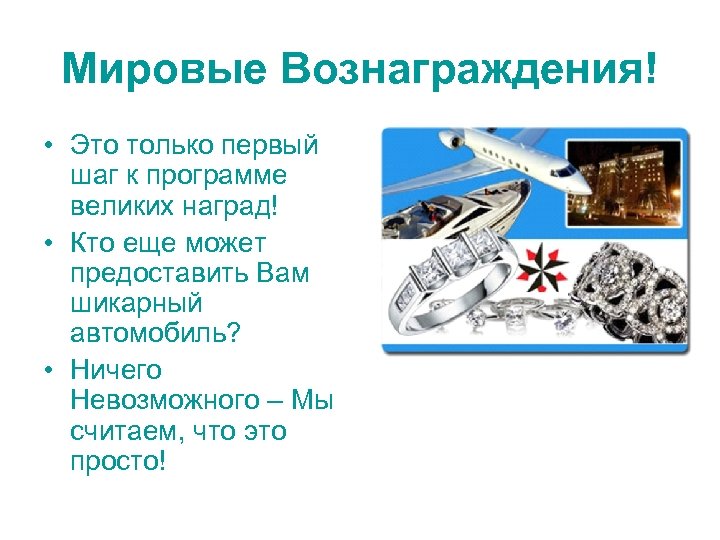 Мировые Вознаграждения!

• Это только первый шаг к программе великих наград!
• Кто еще может предоставить Вам шикарный автомобиль?
• Ничего Невозможного – Мы считаем, что это просто!